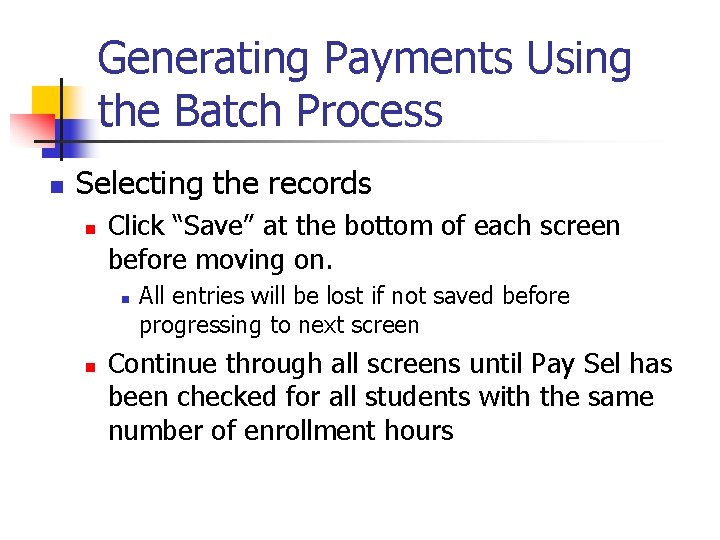 Generating Payments Using the Batch Process

Selecting the records

Click “Save” at the bottom of each screen before moving on.

All entries will be lost if not saved before progressing to next screen

Continue through all screens until Pay Sel has been checked for all students with the same number of enrollment hours